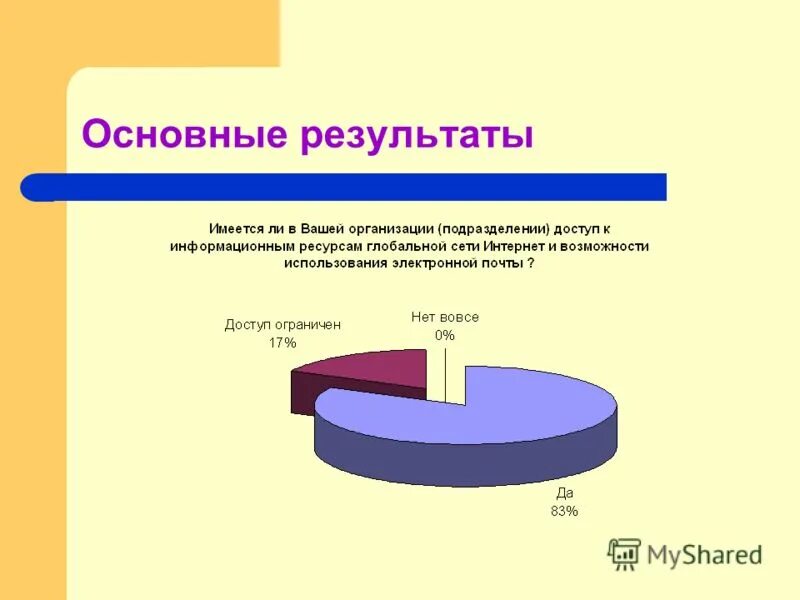 Основные результаты

Имеется ли в Вашей организации (подразделении) доступ к информационным ресурсам глобальной сети Интернет и возможности использования электронной почты ?

Доступ ограничен
17%

Нет вовсе
0%

Да
83%

MyShared